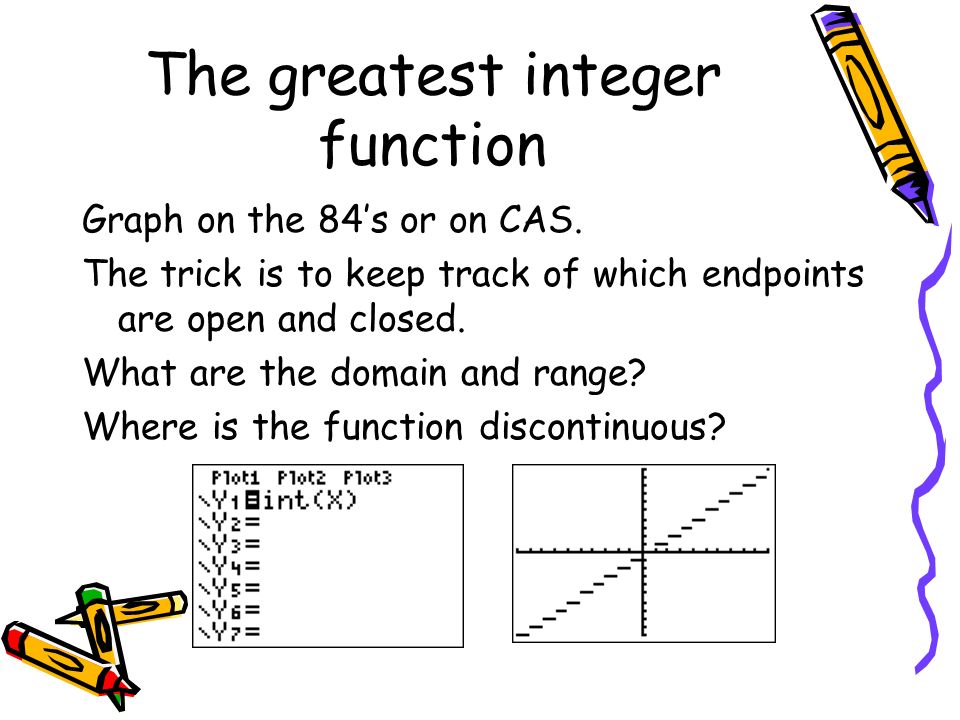 The greatest integer function

Graph on the 84's or on CAS.

The trick is to keep track of which endpoints are open and closed.

What are the domain and range?

Where is the function discontinuous?

Plot1 Plot2 Plot3
\Y1=int(X)
\Y2=
\Y3=
\Y4=
\Y5=
\Y6=
\Y7=